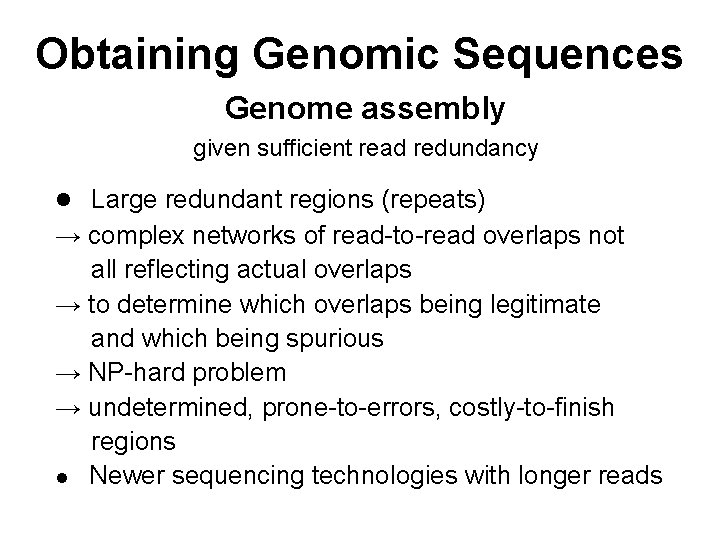 Obtaining Genomic Sequences

Genome assembly

given sufficient read redundancy

● Large redundant regions (repeats)

→ complex networks of read-to-read overlaps not all reflecting actual overlaps

→ to determine which overlaps being legitimate and which being spurious

→ NP-hard problem

→ undetermined, prone-to-errors, costly-to-finish regions

● Newer sequencing technologies with longer reads